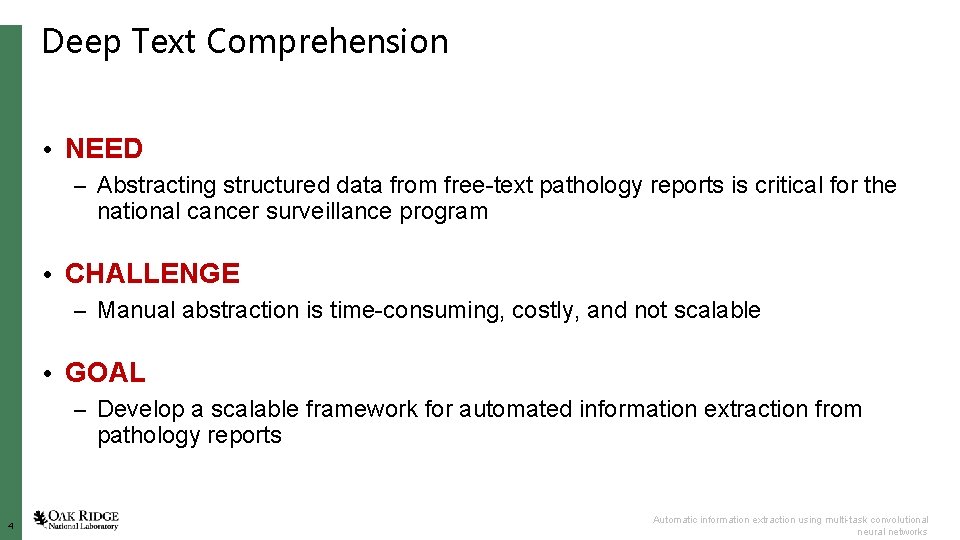 Deep Text Comprehension

• NEED

– Abstracting structured data from free-text pathology reports is critical for the national cancer surveillance program

• CHALLENGE

– Manual abstraction is time-consuming, costly, and not scalable

• GOAL

– Develop a scalable framework for automated information extraction from pathology reports

4

OAK RIDGE National Laboratory

Automatic information extraction using multi-task convolutional neural networks